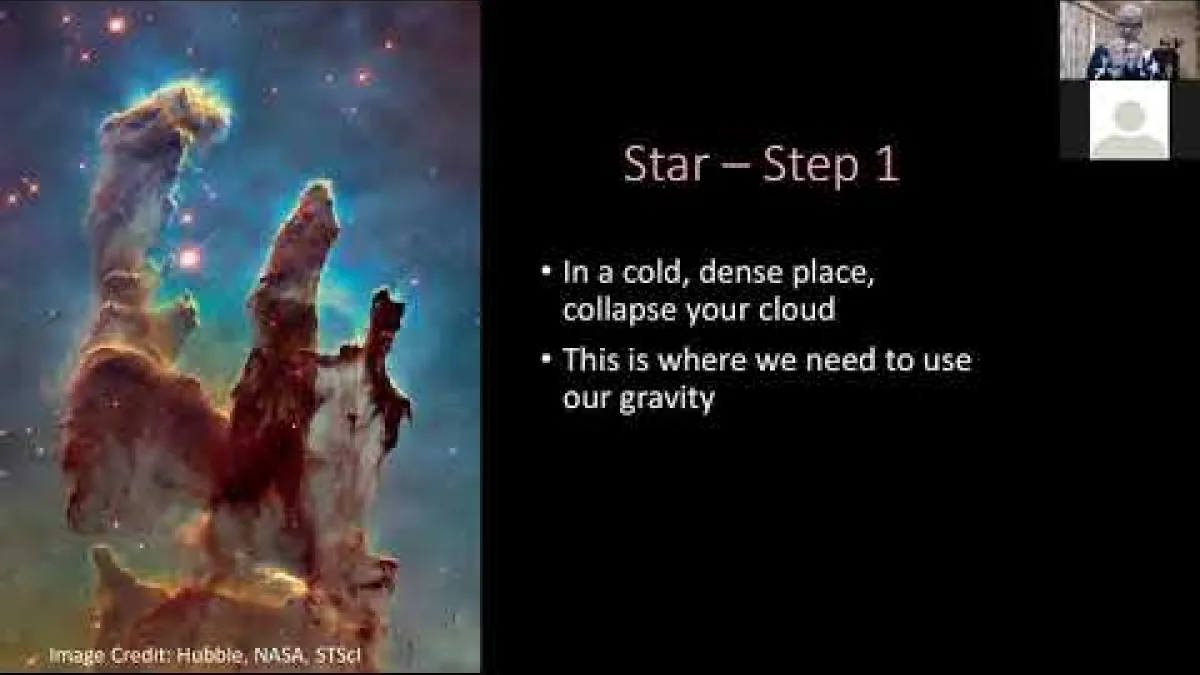 Star – Step 1

• In a cold, dense place, collapse your cloud

• This is where we need to use our gravity

Image Credit: Hubble, NASA, STScI